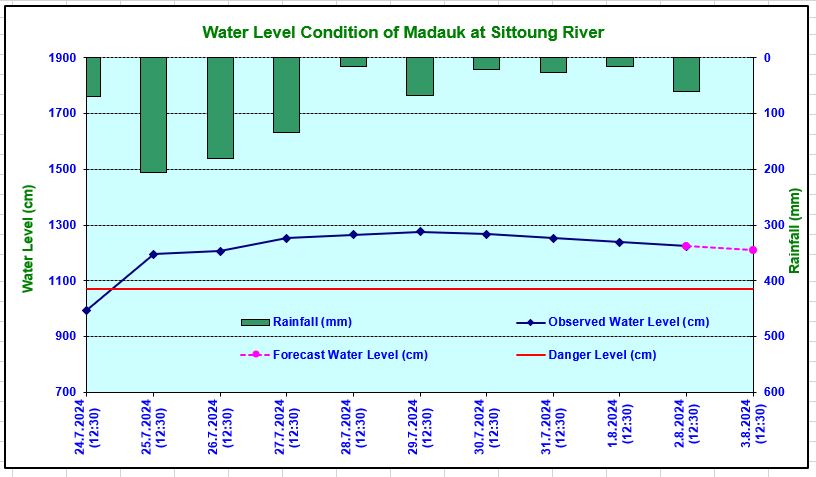 Water Level Condition of Madauk at Sittoung River

Water Level (cm)

1900
1700
1500
1300
1100
900
700

Rainfall (mm)

0
100
200
300
400
500
600

Rainfall (mm)
Observed Water Level (cm)
Forecast Water Level (cm)
Danger Level (cm)

24.7.2024 (12:30)
25.7.2024 (12:30)
26.7.2024 (12:30)
27.7.2024 (12:30)
28.7.2024 (12:30)
29.7.2024 (12:30)
30.7.2024 (12:30)
31.7.2024 (12:30)
1.8.2024 (12:30)
2.8.2024 (12:30)
3.8.2024 (12:30)